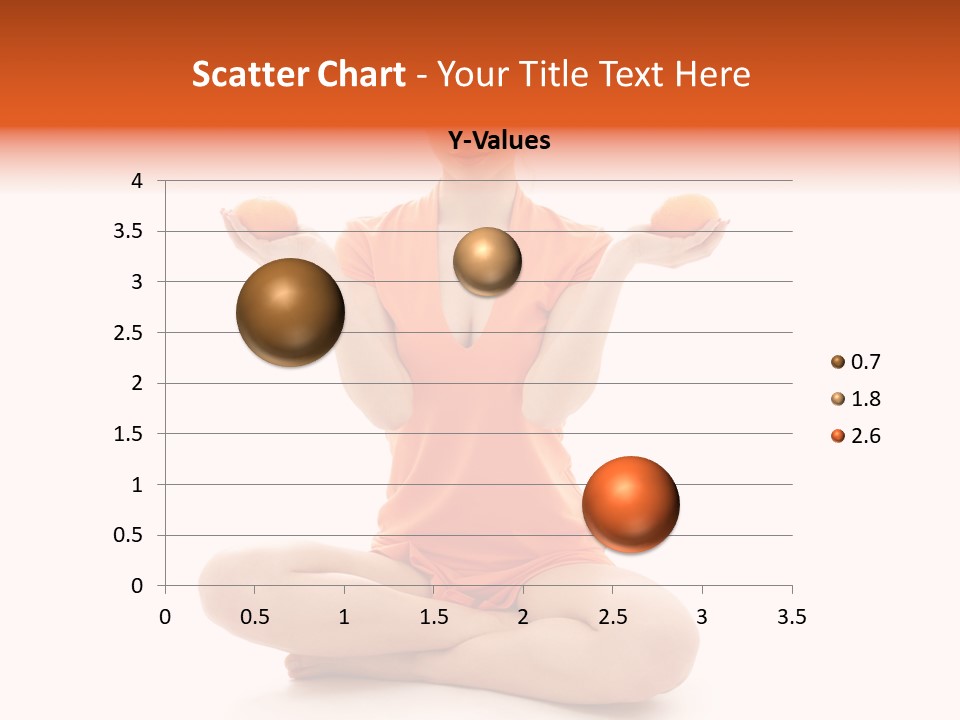 Scatter Chart - Your Title Text Here

Y-Values

4
3.5
3
2.5
2
1.5
1
0.5
0

0 0.5 1 1.5 2 2.5 3 3.5

0.7
1.8
2.6